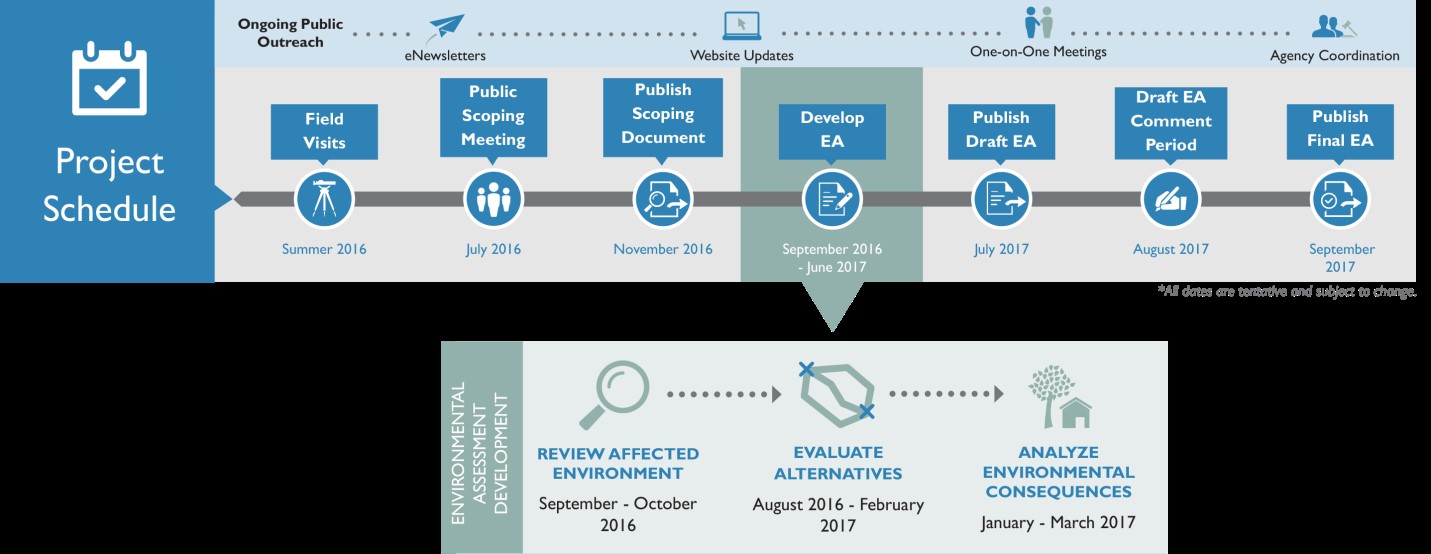 Project Schedule

Ongoing Public Outreach

eNewsletters

Website Updates

One-on-One Meetings

Agency Coordination

Field Visits

Summer 2016

Public Scoping Meeting

July 2016

Publish Scoping Document

November 2016

Develop EA

September 2016 - June 2017

Publish Draft EA

July 2017

Draft EA Comment Period

August 2017

Publish Final EA

September 2017

*All dates are tentative and subject to change.

ENVIRONMENTAL ASSESSMENT DEVELOPMENT

REVIEW AFFECTED ENVIRONMENT

September - October 2016

EVALUATE ALTERNATIVES

August 2016 - February 2017

ANALYZE ENVIRONMENTAL CONSEQUENCES

January - March 2017